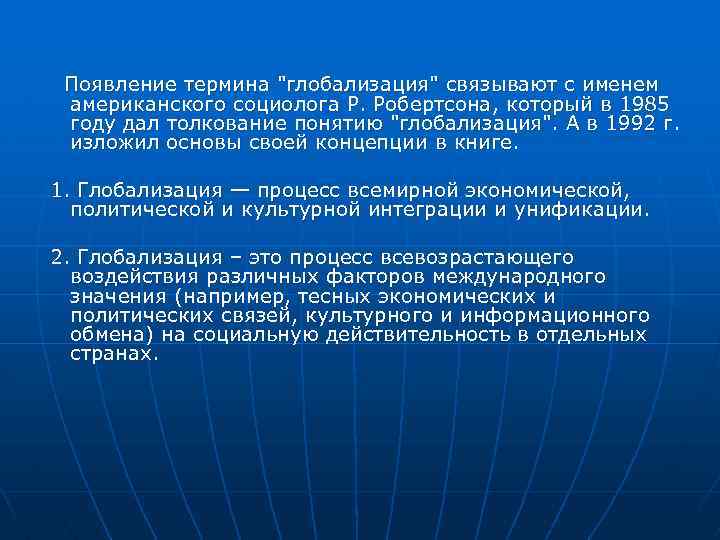 Появление термина "глобализация" связывают с именем американского социолога Р. Робертсона, который в 1985 году дал толкование понятию "глобализация". А в 1992 г. изложил основы своей концепции в книге.

1. Глобализация — процесс всемирной экономической, политической и культурной интеграции и унификации.

2. Глобализация – это процесс всевозрастающего воздействия различных факторов международного значения (например, тесных экономических и политических связей, культурного и информационного обмена) на социальную действительность в отдельных странах.